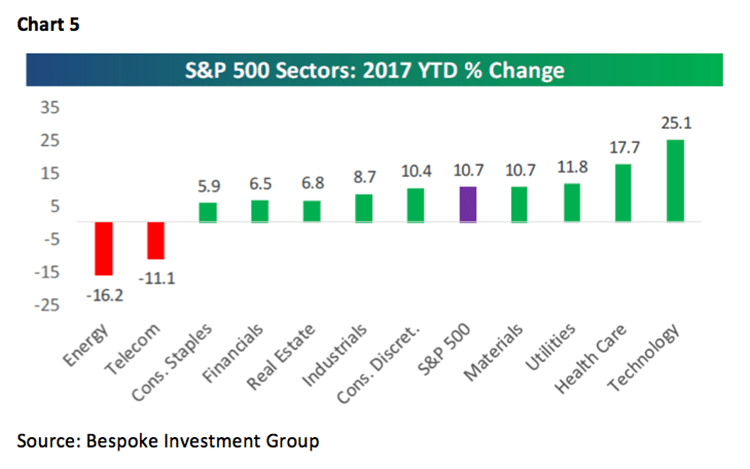 Chart 5

S&P 500 Sectors: 2017 YTD % Change

35
25
15
5
-5
-15
-25

-16.2
-11.1
5.9
6.5
6.8
8.7
10.4
10.7
10.7
11.8
17.7
25.1

Energy
Telecom
Cons. Staples
Financials
Real Estate
Industrials
Cons. Discret.
S&P 500
Materials
Utilities
Health Care
Technology

Source: Bespoke Investment Group